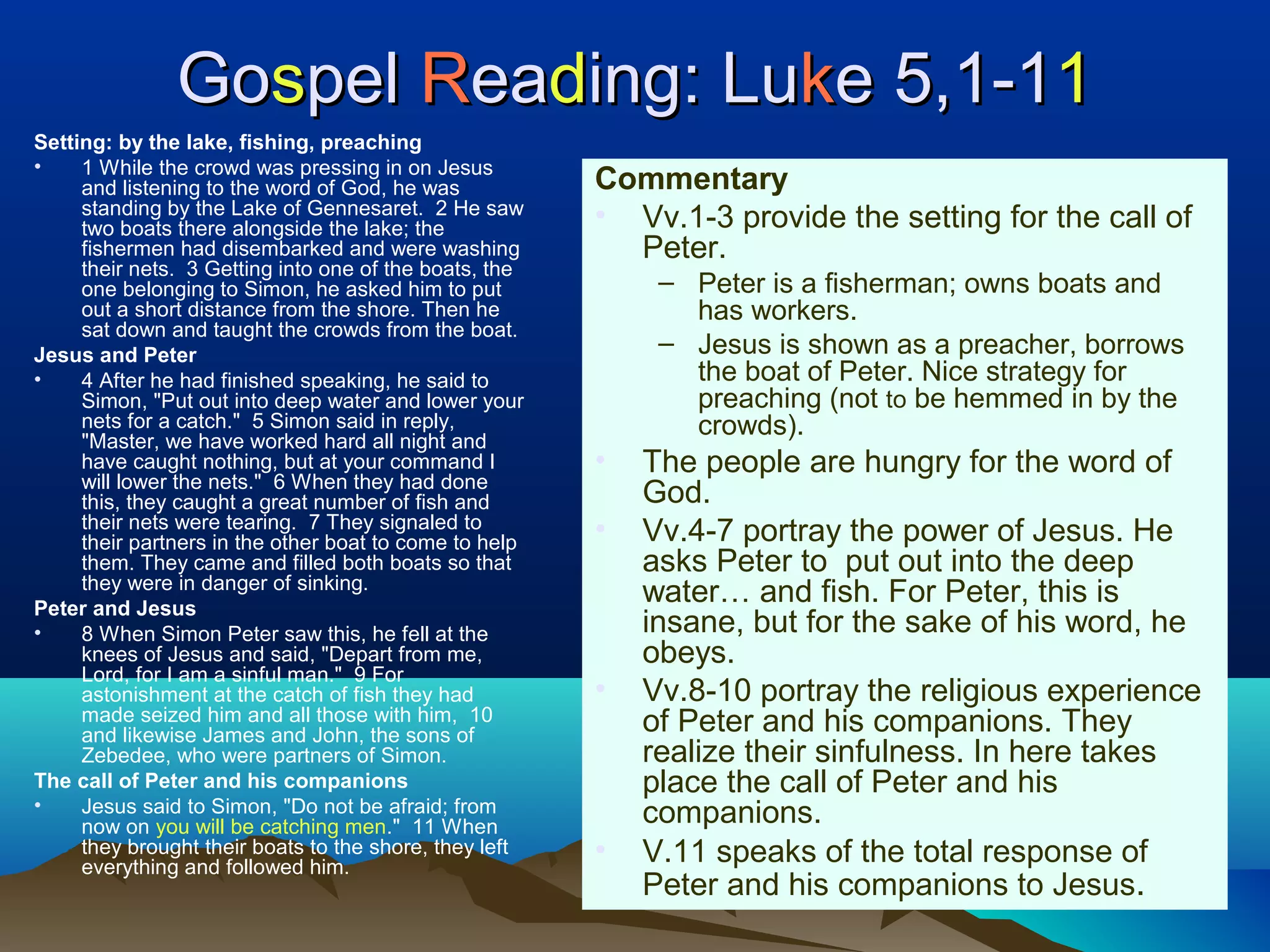 Gospel Reading: Luke 5,1-11

Setting: by the lake, fishing, preaching

• 1 While the crowd was pressing in on Jesus and listening to the word of God, he was standing by the Lake of Gennesaret. 2 He saw two boats there alongside the lake; the fishermen had disembarked and were washing their nets. 3 Getting into one of the boats, the one belonging to Simon, he asked him to put out a short distance from the shore. Then he sat down and taught the crowds from the boat.

Jesus and Peter

• 4 After he had finished speaking, he said to Simon, "Put out into deep water and lower your nets for a catch." 5 Simon said in reply, "Master, we have worked hard all night and have caught nothing, but at your command I will lower the nets." 6 When they had done this, they caught a great number of fish and their nets were tearing. 7 They signaled to their partners in the other boat to come to help them. They came and filled both boats so that they were in danger of sinking.

Peter and Jesus

• 8 When Simon Peter saw this, he fell at the knees of Jesus and said, "Depart from me, Lord, for I am a sinful man." 9 For astonishment at the catch of fish they had made seized him and all those with him, 10 and likewise James and John, the sons of Zebedee, who were partners of Simon.

The call of Peter and his companions

• Jesus said to Simon, "Do not be afraid; from now on you will be catching men." 11 When they brought their boats to the shore, they left everything and followed him.

Commentary

• Vv.1-3 provide the setting for the call of Peter.
– Peter is a fisherman; owns boats and has workers.
– Jesus is shown as a preacher, borrows the boat of Peter. Nice strategy for preaching (not to be hemmed in by the crowds).
• The people are hungry for the word of God.
• Vv.4-7 portray the power of Jesus. He asks Peter to put out into the deep water… and fish. For Peter, this is insane, but for the sake of his word, he obeys.
• Vv.8-10 portray the religious experience of Peter and his companions. They realize their sinfulness. In here takes place the call of Peter and his companions.
• V.11 speaks of the total response of Peter and his companions to Jesus.